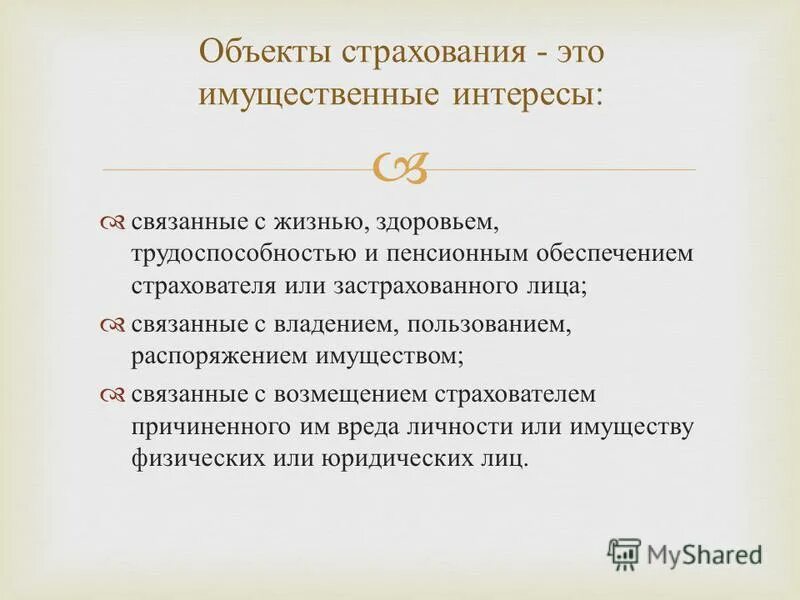 Объекты страхования - это имущественные интересы:

связанные с жизнью, здоровьем, трудоспособностью и пенсионным обеспечением страхователя или застрахованного лица;

связанные с владением, пользованием, распоряжением имуществом;

связанные с возмещением страхователем причиненного им вреда личности или имуществу физических или юридических лиц.

MyShared